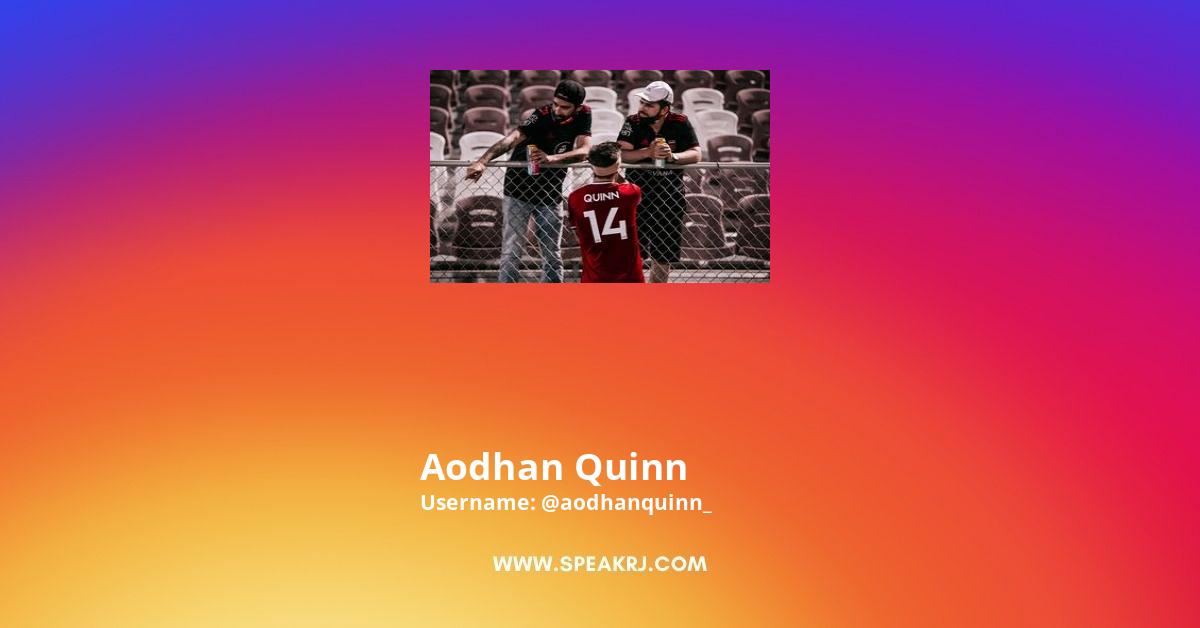 QUINN
14

Aodhan Quinn
Username: @aodhanquinn_

WWW.SPEAKRJ.COM